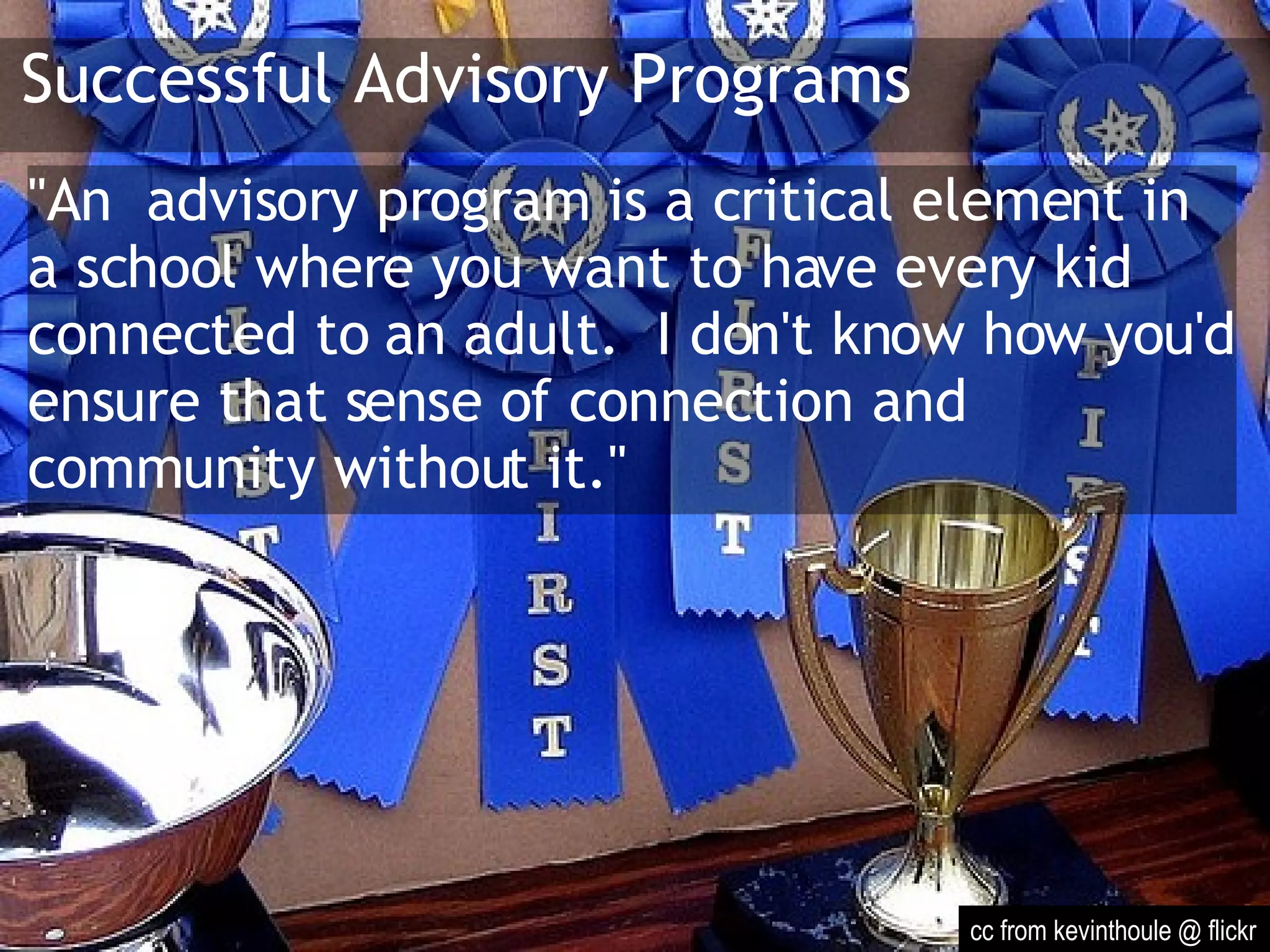 Successful Advisory Programs

"An advisory program is a critical element in a school where you want to have every kid connected to an adult. I don't know how you'd ensure that sense of connection and community without it."

FIRST

FIRST

FIRST

FIRST

cc from kevinthoule @ flickr